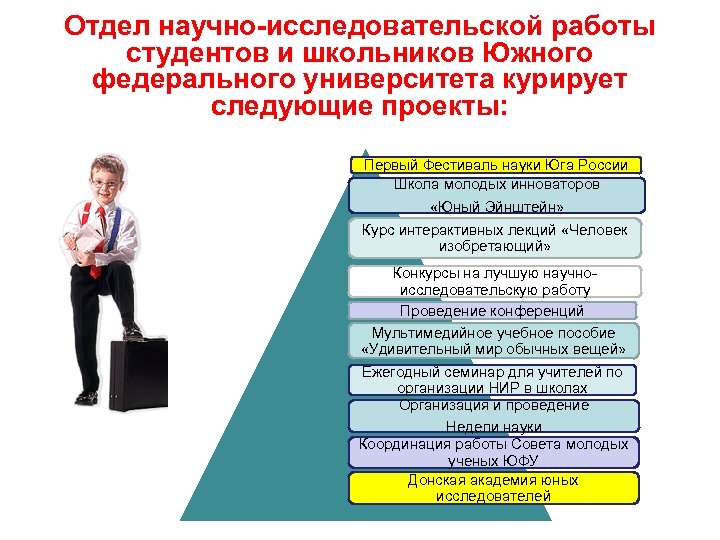 Отдел научно-исследовательской работы студентов и школьников Южного федерального университета курирует следующие проекты:

Первый Фестиваль науки Юга России

Школа молодых инноваторов «Юный Эйнштейн»

Курс интерактивных лекций «Человек изобретающий»

Конкурсы на лучшую научно-исследовательскую работу

Проведение конференций

Мультимедийное учебное пособие «Удивительный мир обычных вещей»

Ежегодный семинар для учителей по организации НИР в школах

Организация и проведение Недели науки

Координация работы Совета молодых ученых ЮФУ

Донская академия юных исследователей